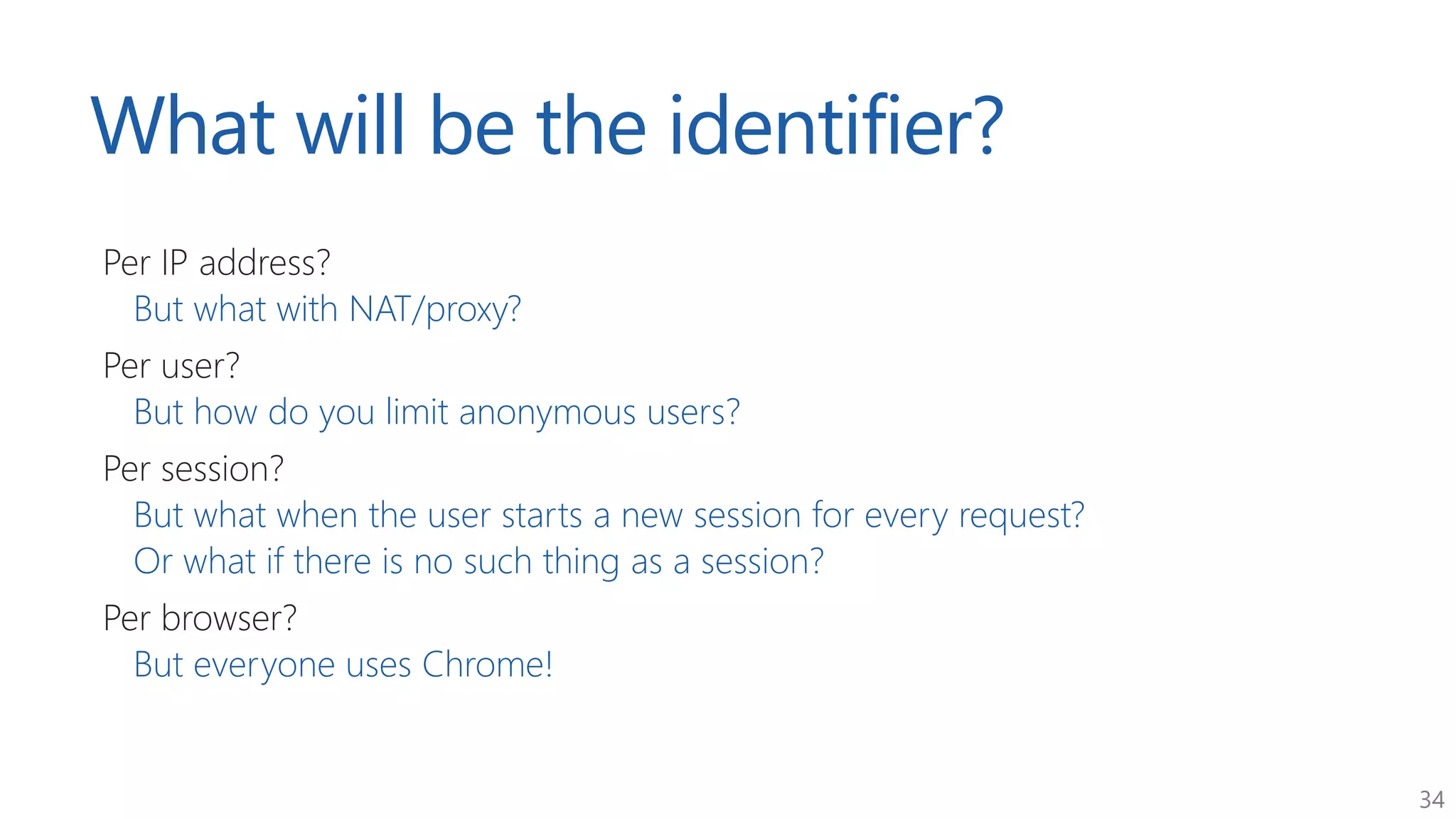 What will be the identifier?

Per IP address?
But what with NAT/proxy?

Per user?
But how do you limit anonymous users?

Per session?
But what when the user starts a new session for every request?
Or what if there is no such thing as a session?

Per browser?
But everyone uses Chrome!

34